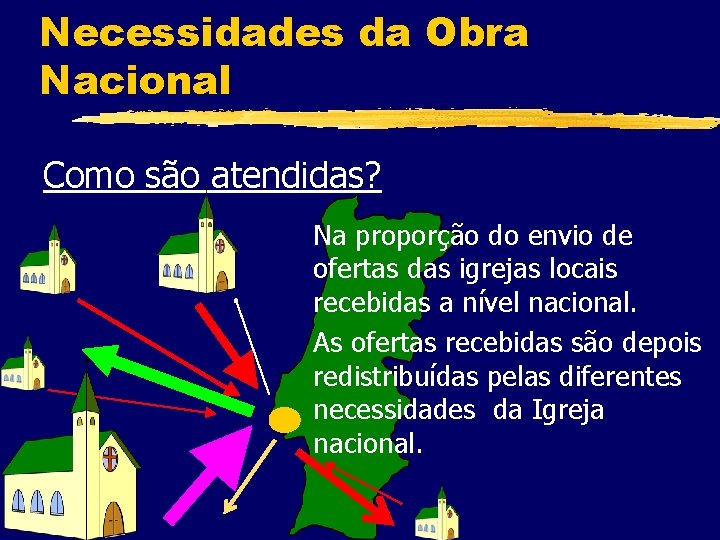 Necessidades da Obra Nacional

Como são atendidas?

Na proporção do envio de ofertas das igrejas locais recebidas a nível nacional.

As ofertas recebidas são depois redistribuídas pelas diferentes necessidades da Igreja nacional.